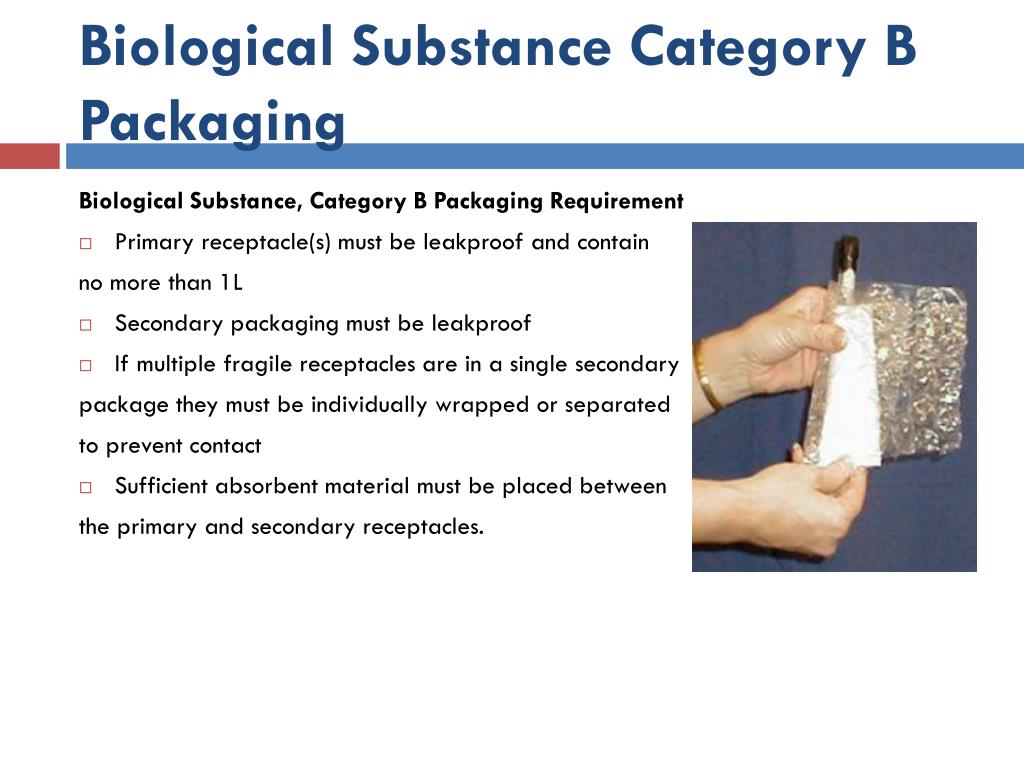 Biological Substance Category B Packaging

Biological Substance, Category B Packaging Requirement

□ Primary receptacle(s) must be leakproof and contain no more than 1L

□ Secondary packaging must be leakproof

□ If multiple fragile receptacles are in a single secondary package they must be individually wrapped or separated to prevent contact

□ Sufficient absorbent material must be placed between the primary and secondary receptacles.